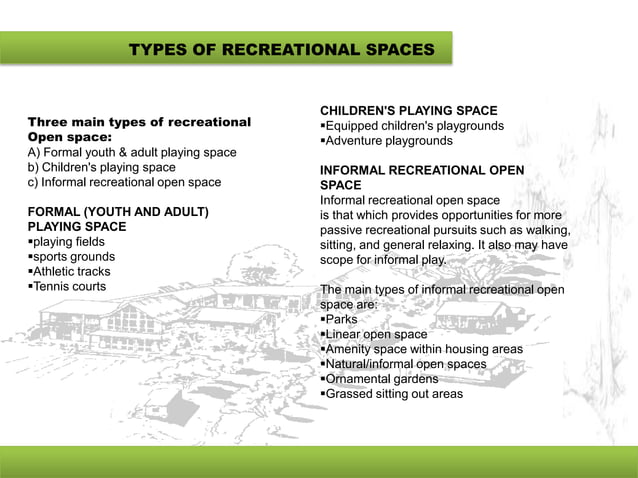 TYPES OF RECREATIONAL SPACES

Three main types of recreational Open space:
A) Formal youth & adult playing space
b) Children's playing space
c) Informal recreational open space

FORMAL (YOUTH AND ADULT) PLAYING SPACE
▪playing fields
▪sports grounds
▪Athletic tracks
▪Tennis courts

CHILDREN'S PLAYING SPACE
▪Equipped children's playgrounds
▪Adventure playgrounds

INFORMAL RECREATIONAL OPEN SPACE
Informal recreational open space is that which provides opportunities for more passive recreational pursuits such as walking, sitting, and general relaxing. It also may have scope for informal play.

The main types of informal recreational open space are:
▪Parks
▪Linear open space
▪Amenity space within housing areas
▪Natural/informal open spaces
▪Ornamental gardens
▪Grassed sitting out areas